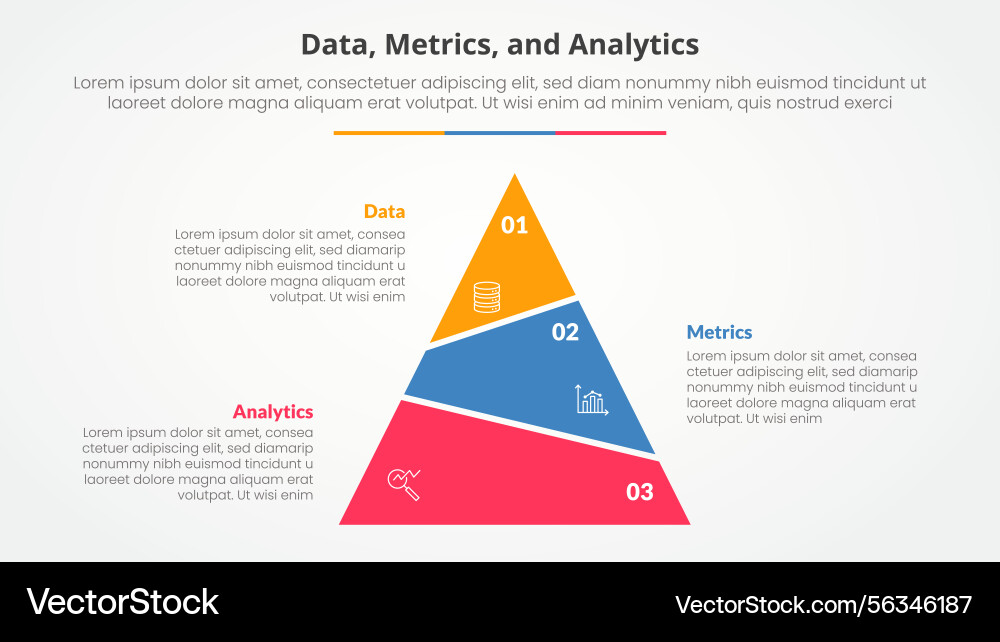 Data, Metrics, and Analytics

Lorem ipsum dolor sit amet, consectetuer adipiscing elit, sed diam nonummy nibh euismod tincidunt ut laoreet dolore magna aliquam erat volutpat. Ut wisi enim ad minim veniam, quis nostrud exerci

Data

Lorem ipsum dolor sit amet, consea ctetuer adipiscing elit, sed diamarip nonummy nibh euismod tincidunt u laoreet dolore magna aliquam erat volutpat. Ut wisi enim

01

02

Metrics

Lorem ipsum dolor sit amet, consea ctetuer adipiscing elit, sed diamarip nonummy nibh euismod tincidunt u laoreet dolore magna aliquam erat volutpat. Ut wisi enim

Analytics

Lorem ipsum dolor sit amet, consea ctetuer adipiscing elit, sed diamarip nonummy nibh euismod tincidunt u laoreet dolore magna aliquam erat volutpat. Ut wisi enim

03

VectorStock

VectorStock.com/56346187